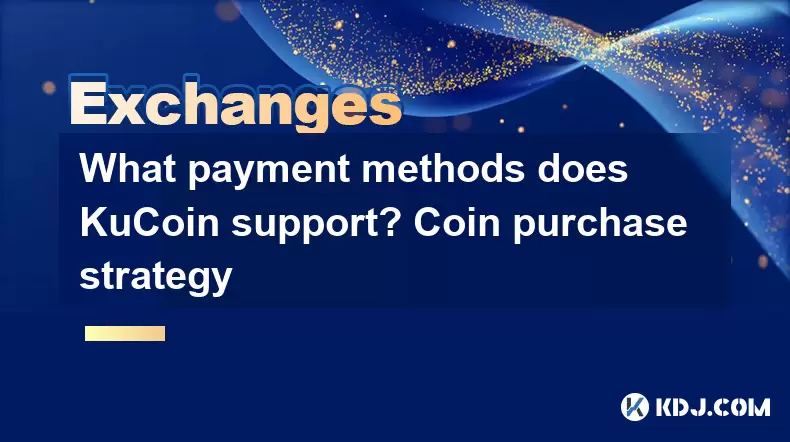 Exchanges

What payment methods does KuCoin support? Coin purchase strategy

KDJ.COM